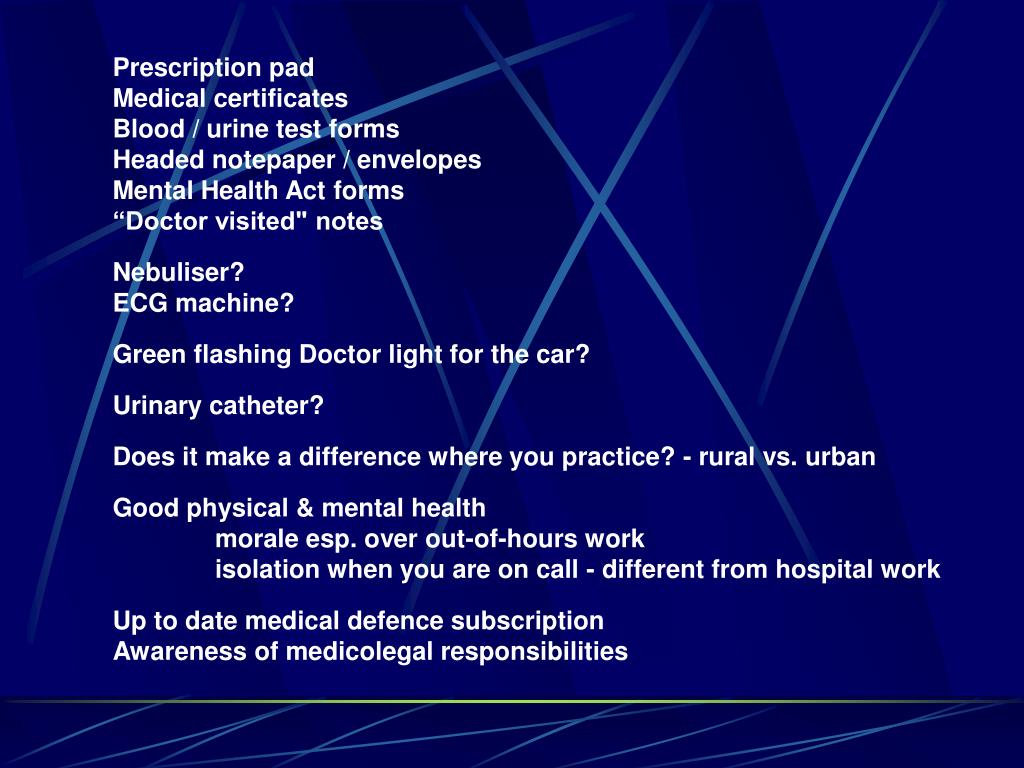 Prescription pad
Medical certificates
Blood / urine test forms
Headed notepaper / envelopes
Mental Health Act forms
“Doctor visited" notes

Nebuliser?
ECG machine?

Green flashing Doctor light for the car?

Urinary catheter?

Does it make a difference where you practice? - rural vs. urban

Good physical & mental health
morale esp. over out-of-hours work
isolation when you are on call - different from hospital work

Up to date medical defence subscription
Awareness of medicolegal responsibilities